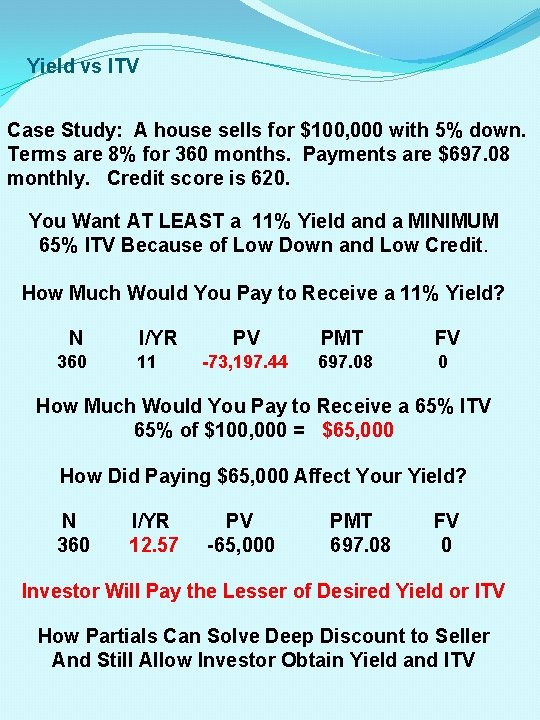 Yield vs ITV

Case Study: A house sells for $100,000 with 5% down. Terms are 8% for 360 months. Payments are $697.08 monthly. Credit score is 620.

You Want AT LEAST a 11% Yield and a MINIMUM 65% ITV Because of Low Down and Low Credit.

How Much Would You Pay to Receive a 11% Yield?

| N | I/YR | PV | PMT | FV |
|---|---|---|---|---|
| 360 | 11 | -73,197.44 | 697.08 | 0 |

How Much Would You Pay to Receive a 65% ITV
65% of $100,000 = $65,000

How Did Paying $65,000 Affect Your Yield?

| N | I/YR | PV | PMT | FV |
|---|---|---|---|---|
| 360 | 12.57 | -65,000 | 697.08 | 0 |

Investor Will Pay the Lesser of Desired Yield or ITV

How Partials Can Solve Deep Discount to Seller And Still Allow Investor Obtain Yield and ITV